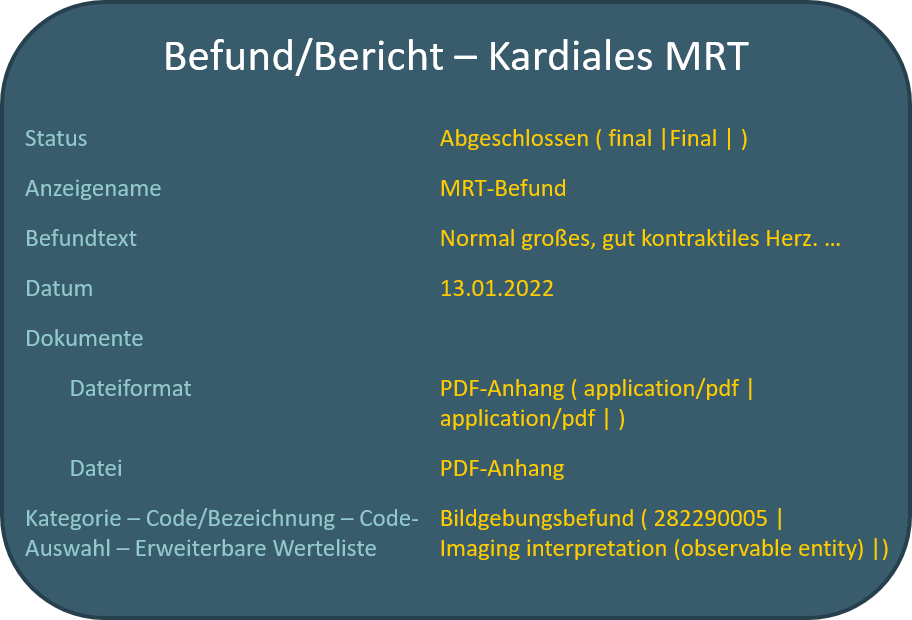 Befund/Bericht – Kardiales MRT

| | |
|---|---|
| Status | Abgeschlossen ( final \|Final \| ) |
| Anzeigename | MRT-Befund |
| Befundtext | Normal großes, gut kontraktiles Herz. … |
| Datum | 13.01.2022 |
| Dokumente | |
| Dateiformat | PDF-Anhang ( application/pdf \| application/pdf \| ) |
| Datei | PDF-Anhang |
| Kategorie – Code/Bezeichnung – Code-Auswahl – Erweiterbare Werteliste | Bildgebungsbefund ( 282290005 \| Imaging interpretation (observable entity) \|) |